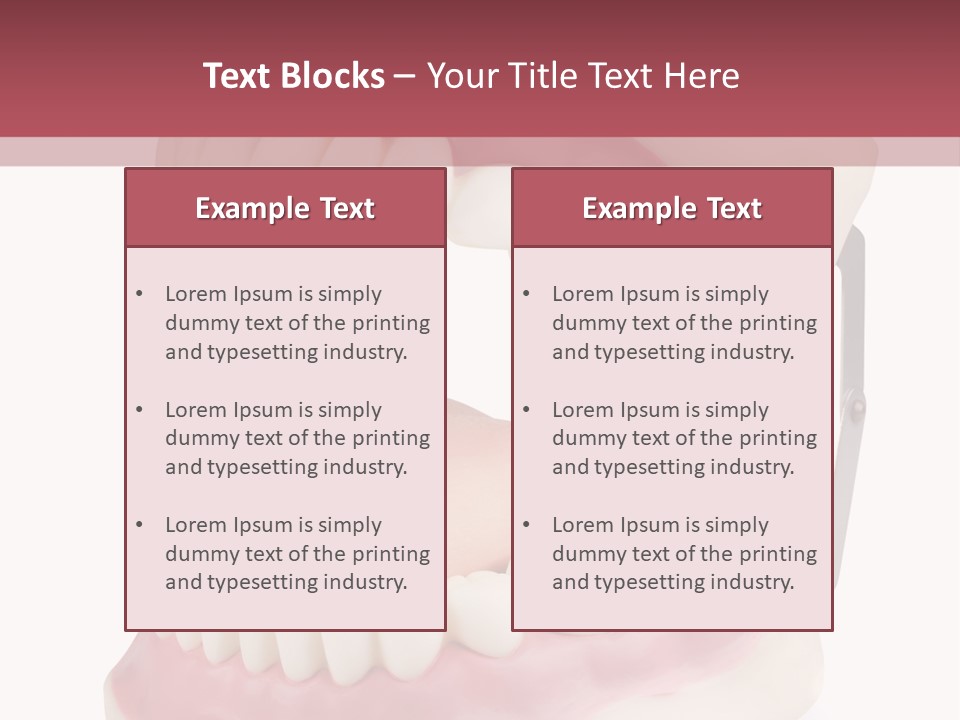 Text Blocks – Your Title Text Here

Example Text

• Lorem Ipsum is simply dummy text of the printing and typesetting industry.

• Lorem Ipsum is simply dummy text of the printing and typesetting industry.

• Lorem Ipsum is simply dummy text of the printing and typesetting industry.

Example Text

• Lorem Ipsum is simply dummy text of the printing and typesetting industry.

• Lorem Ipsum is simply dummy text of the printing and typesetting industry.

• Lorem Ipsum is simply dummy text of the printing and typesetting industry.